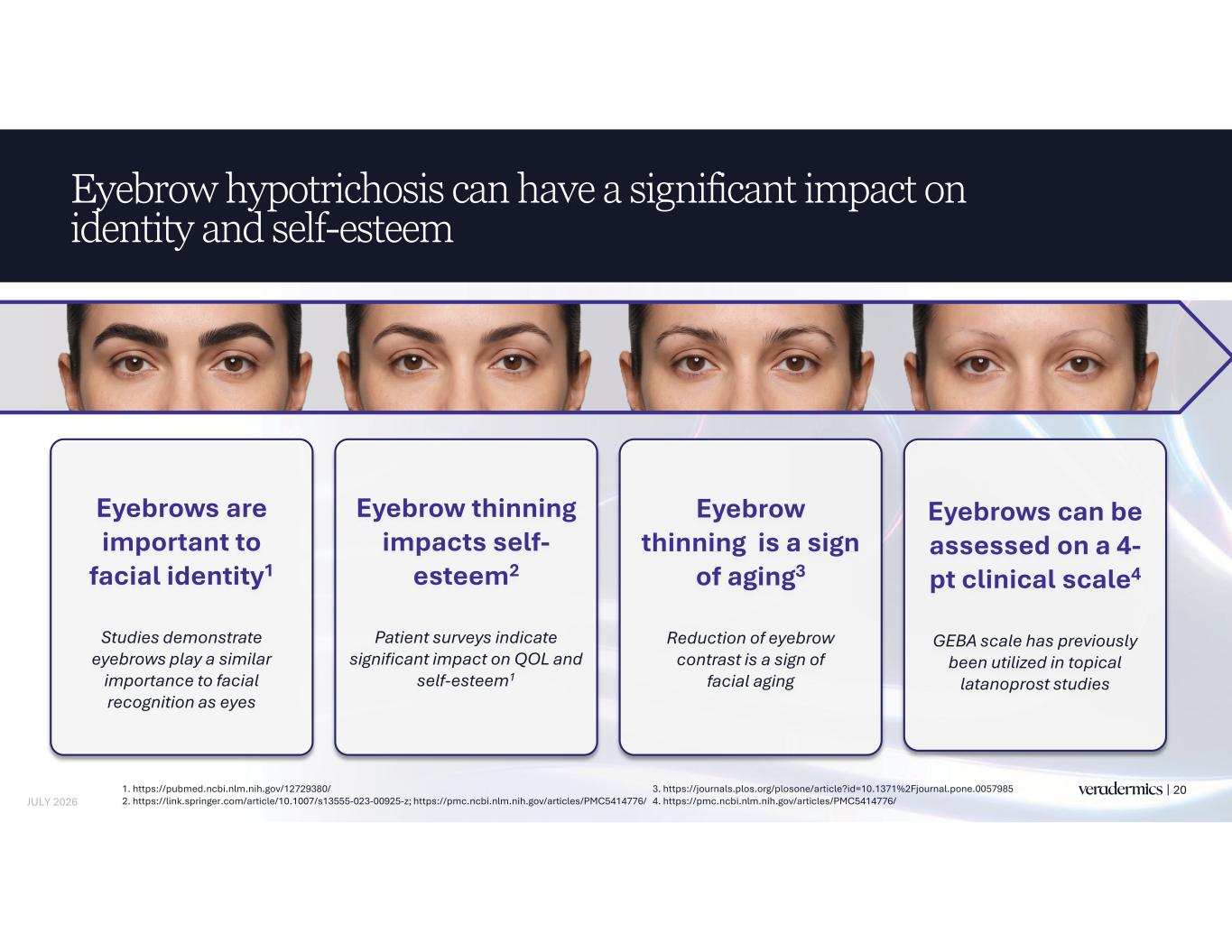 Eyebrow hypotrichosis can have a significant impact on identity and self-esteem

Eyebrows are important to facial identity$^1$

Studies demonstrate eyebrows play a similar importance to facial recognition as eyes

Eyebrow thinning impacts self-esteem$^2$

Patient surveys indicate significant impact on QOL and self-esteem$^1$

Eyebrow thinning is a sign of aging$^3$

Reduction of eyebrow contrast is a sign of facial aging

Eyebrows can be assessed on a 4-pt clinical scale$^4$

GEBA scale has previously been utilized in topical latanoprost studies

JULY 2026

1. https://pubmed.ncbi.nlm.nih.gov/12729380/
2. https://link.springer.com/article/10.1007/s13555-023-00925-z; https://pmc.ncbi.nlm.nih.gov/articles/PMC5414776/
3. https://journals.plos.org/plosone/article?id=10.1371%2Fjournal.pone.0057985
4. https://pmc.ncbi.nlm.nih.gov/articles/PMC5414776/

veradermics | 20